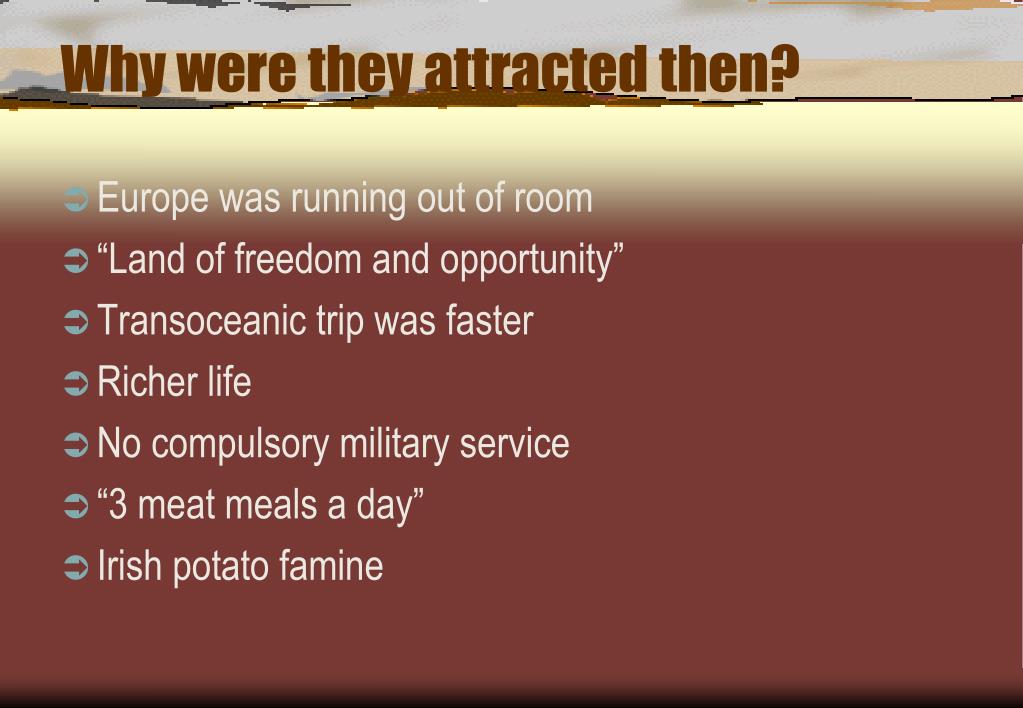 Why were they attracted then?

Europe was running out of room
“Land of freedom and opportunity”
Transoceanic trip was faster
Richer life
No compulsory military service
“3 meat meals a day”
Irish potato famine